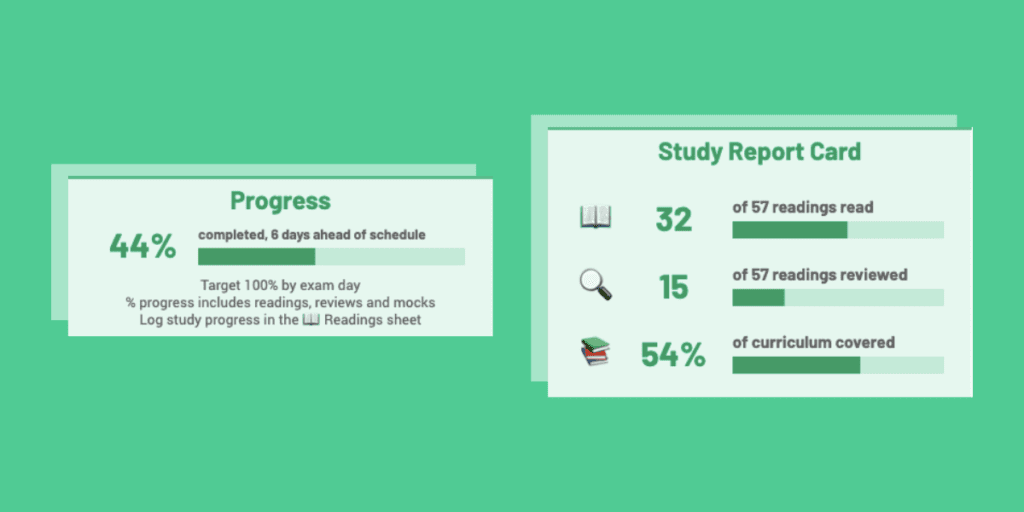 Progress

44%

completed, 6 days ahead of schedule

Target 100% by exam day
% progress includes readings, reviews and mocks
Log study progress in the 📖 Readings sheet

Study Report Card

📖 32 of 57 readings read

🔍 15 of 57 readings reviewed

📚 54% of curriculum covered